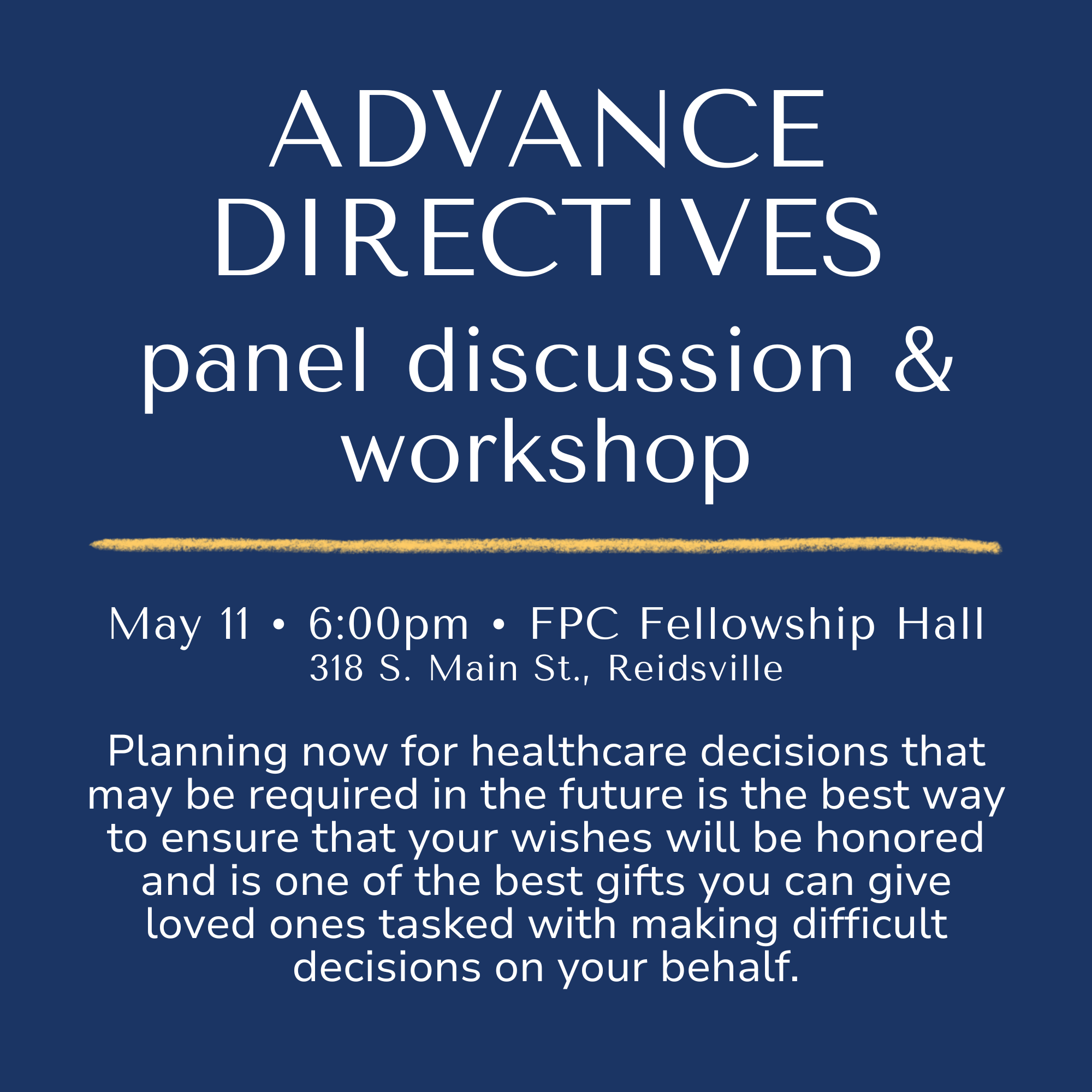 ADVANCE DIRECTIVES
panel discussion & workshop

May 11 • 6:00pm • FPC Fellowship Hall
318 S. Main St., Reidsville

Planning now for healthcare decisions that may be required in the future is the best way to ensure that your wishes will be honored and is one of the best gifts you can give loved ones tasked with making difficult decisions on your behalf.